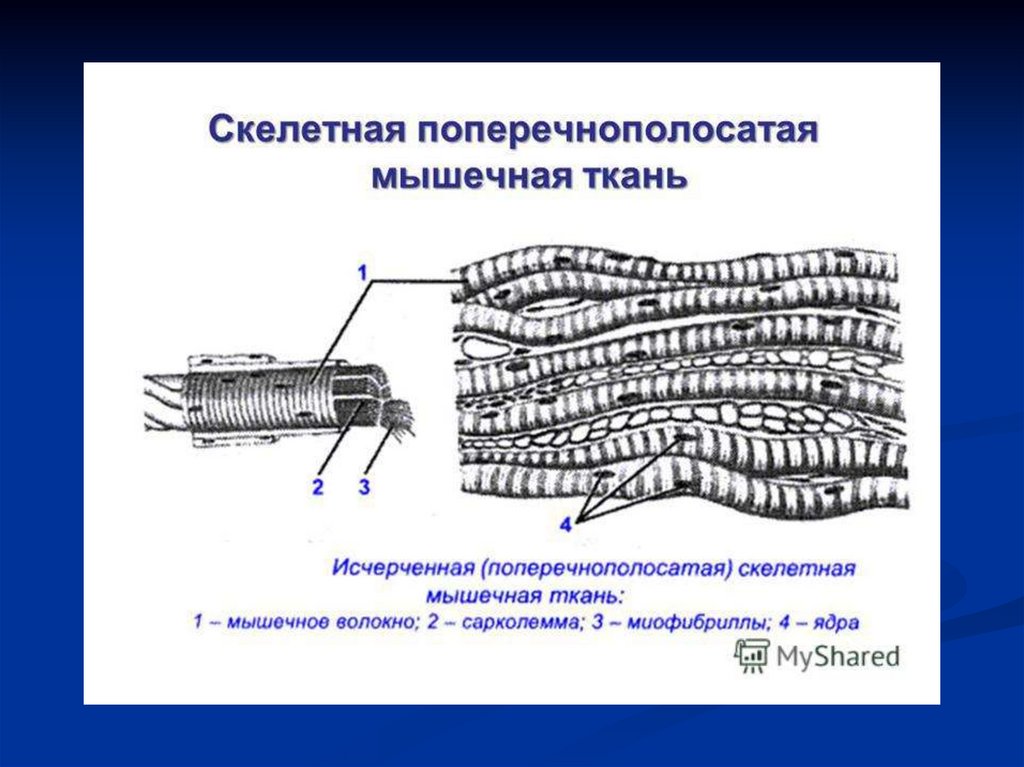 Скелетная поперечнополосатая мышечная ткань

1

2

3

4

Исчерченная (поперечнополосатая) скелетная мышечная ткань:
1 – мышечное волокно; 2 – сарколемма; 3 – миофибриллы; 4 – ядра

MyShared